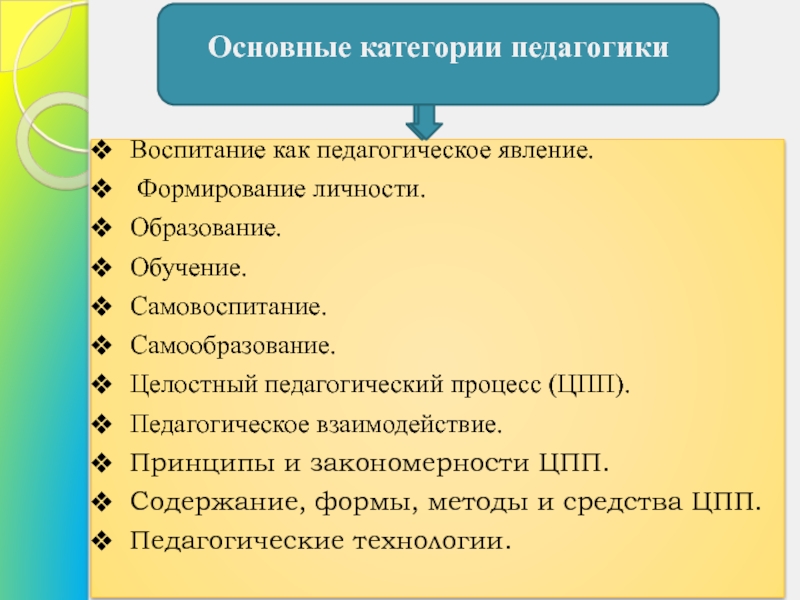 Основные категории педагогики

❖ Воспитание как педагогическое явление.
❖ Формирование личности.
❖ Образование.
❖ Обучение.
❖ Самовоспитание.
❖ Самообразование.
❖ Целостный педагогический процесс (ЦПП).
❖ Педагогическое взаимодействие.
❖ Принципы и закономерности ЦПП.
❖ Содержание, формы, методы и средства ЦПП.
❖ Педагогические технологии.